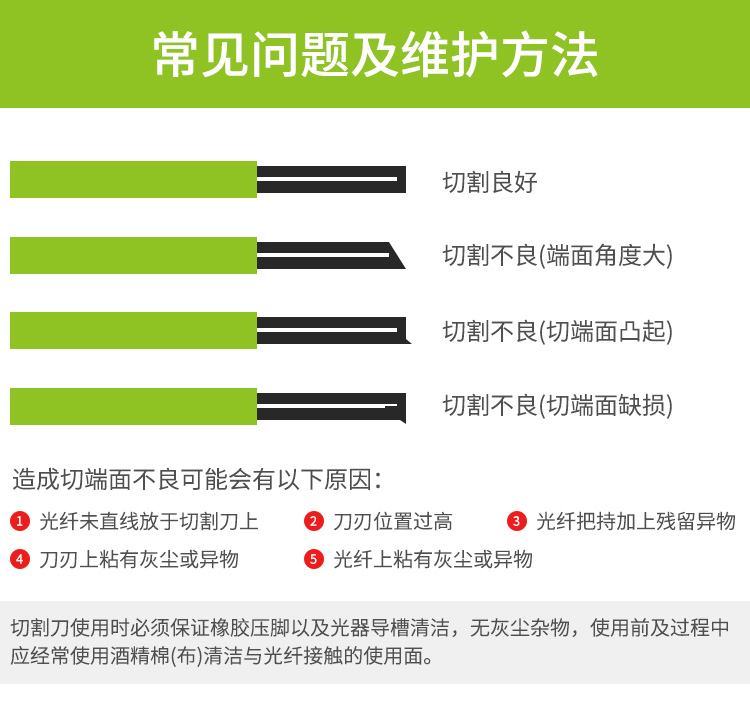 常见问题及维护方法

切割良好

切割不良(端面角度大)

切割不良(切端面凸起)

切割不良(切端面缺损)

造成切端面不良可能会有以下原因:

1 光纤未直线放于切割刀上
2 刀刃位置过高
3 光纤把持加上残留异物
4 刀刃上粘有灰尘或异物
5 光纤上粘有灰尘或异物

切割刀使用时必须保证橡胶压脚以及光器导槽清洁，无灰尘杂物，使用前及过程中应经常使用酒精棉(布)清洁与光纤接触的使用面。